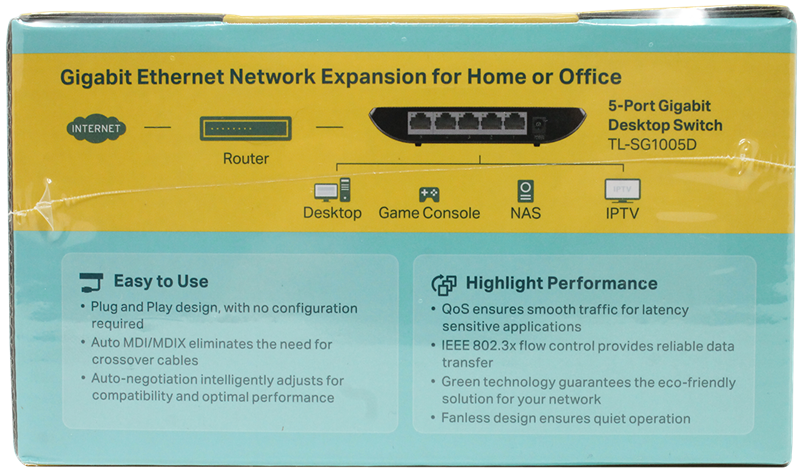 Gigabit Ethernet Network Expansion for Home or Office

INTERNET

Router

5-Port Gigabit Desktop Switch
TL-SG1005D

Desktop

Game Console

NAS

IPTV

IPTV

Easy to Use
• Plug and Play design, with no configuration required
• Auto MDI/MDIX eliminates the need for crossover cables
• Auto-negotiation intelligently adjusts for compatibility and optimal performance

Highlight Performance
• QoS ensures smooth traffic for latency sensitive applications
• IEEE 802.3x flow control provides reliable data transfer
• Green technology guarantees the eco-friendly solution for your network
• Fanless design ensures quiet operation